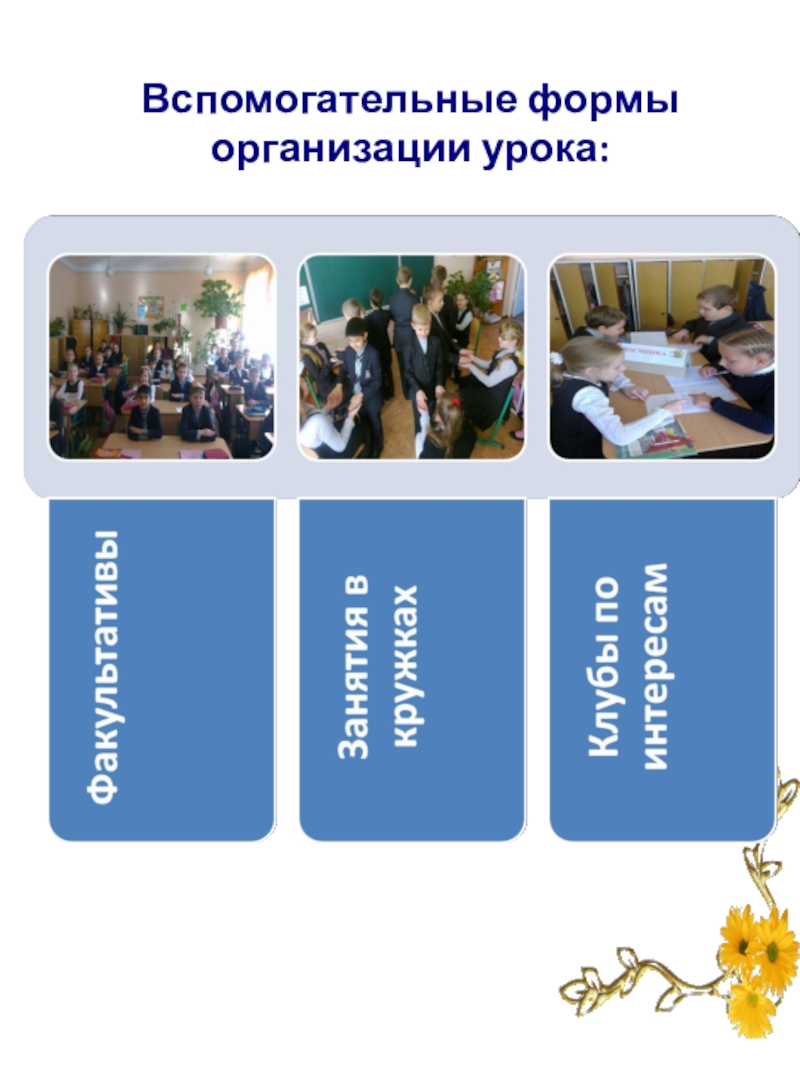 Вспомогательные формы организации урока:

Факультативы

Занятия в кружках

Клубы по интересам